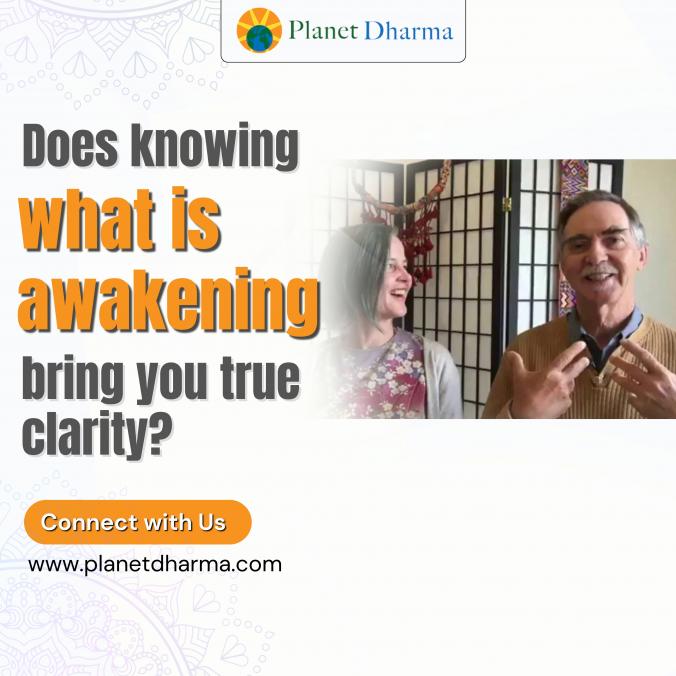 Planet Dharma

Does knowing what is awakening bring you true clarity?

Connect with Us

www.planetdharma.com